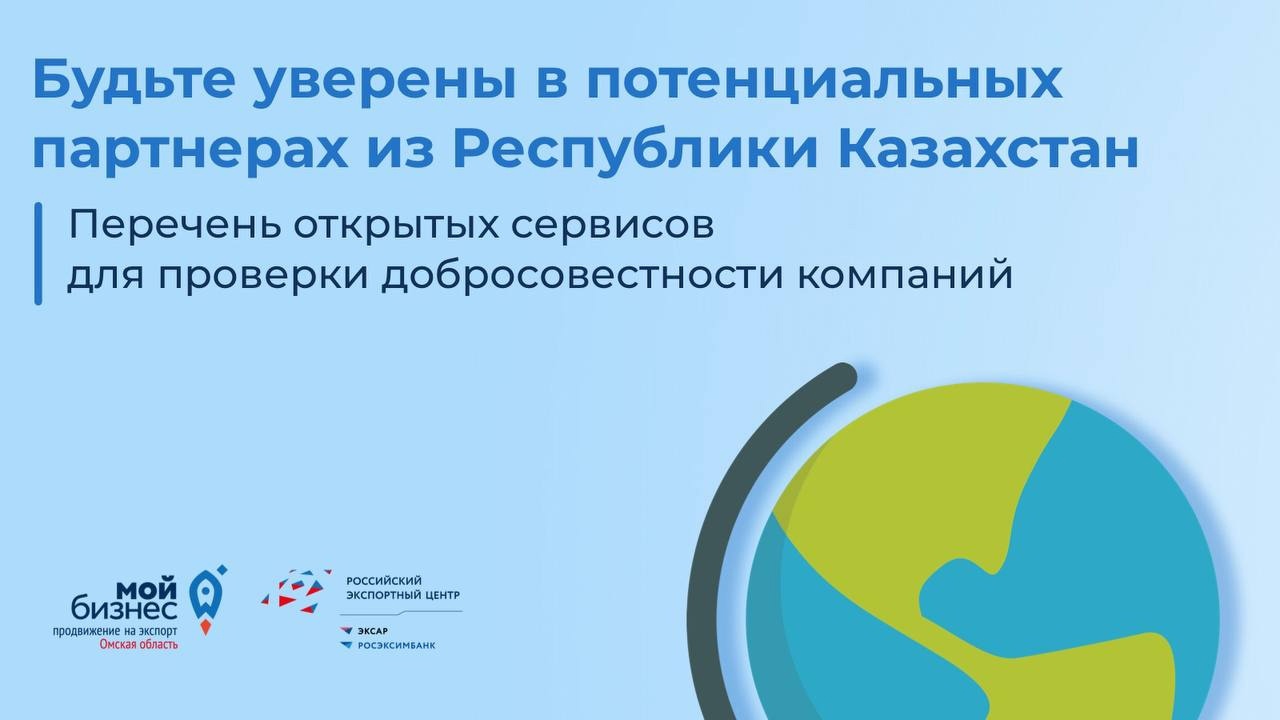 Будьте уверены в потенциальных партнерах из Республики Казахстан

Перечень открытых сервисов
для проверки добросовестности компаний

мой
бизнес
продвижение на экспорт
Омская область

РОССИЙСКИЙ
ЭКСПОРТНЫЙ ЦЕНТР
ЭКСАР
РОСЭКСИМБАНК